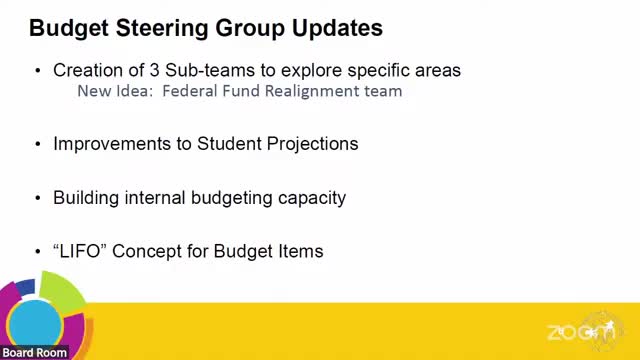 Budget Steering Group Updates

• Creation of 3 Sub-teams to explore specific areas
New Idea: Federal Fund Realignment team

• Improvements to Student Projections

• Building internal budgeting capacity

• "LIFO" Concept for Budget Items

Board Room

zoom